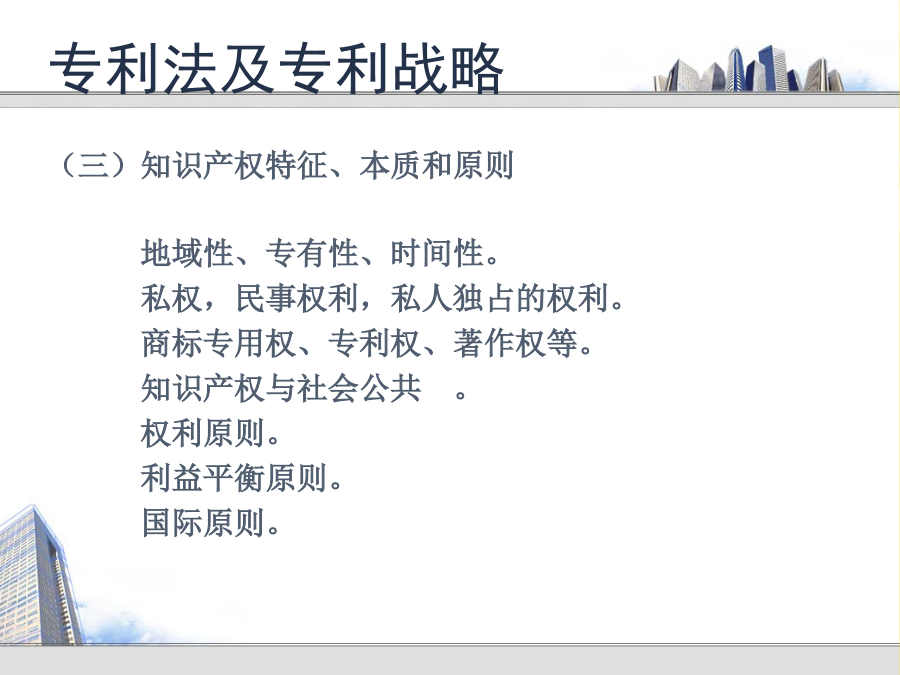 专利法及专利战略

（三）知识产权特征、本质和原则

地域性、专有性、时间性。
私权，民事权利，私人独占的权利。
商标专用权、专利权、著作权等。
知识产权与社会公共 。
权利原则。
利益平衡原则。
国际原则。